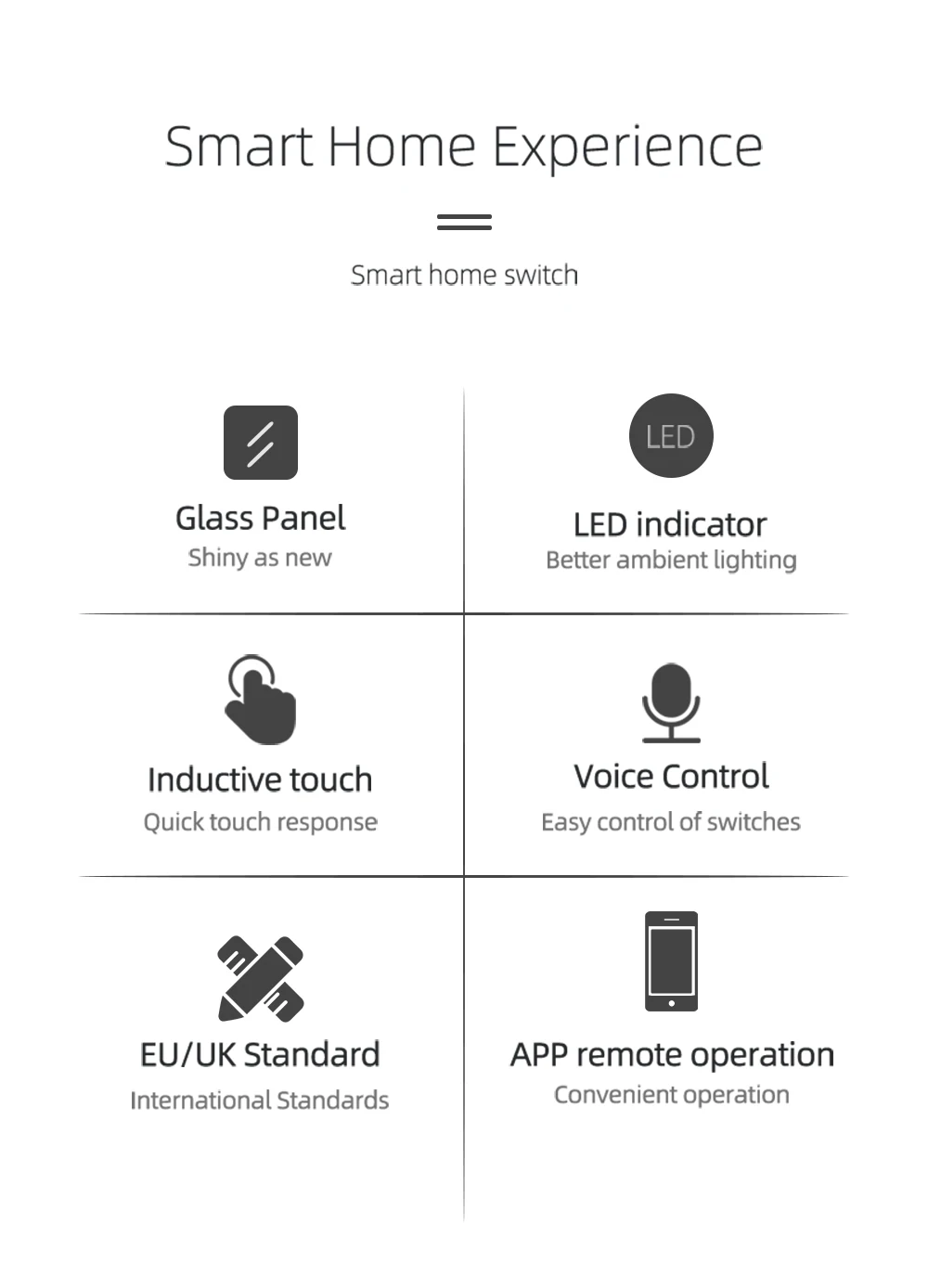 Smart Home Experience

Smart home switch

Glass Panel
Shiny as new

LED

LED indicator
Better ambient lighting

Inductive touch
Quick touch response

Voice Control
Easy control of switches

EU/UK Standard
International Standards

APP remote operation
Convenient operation